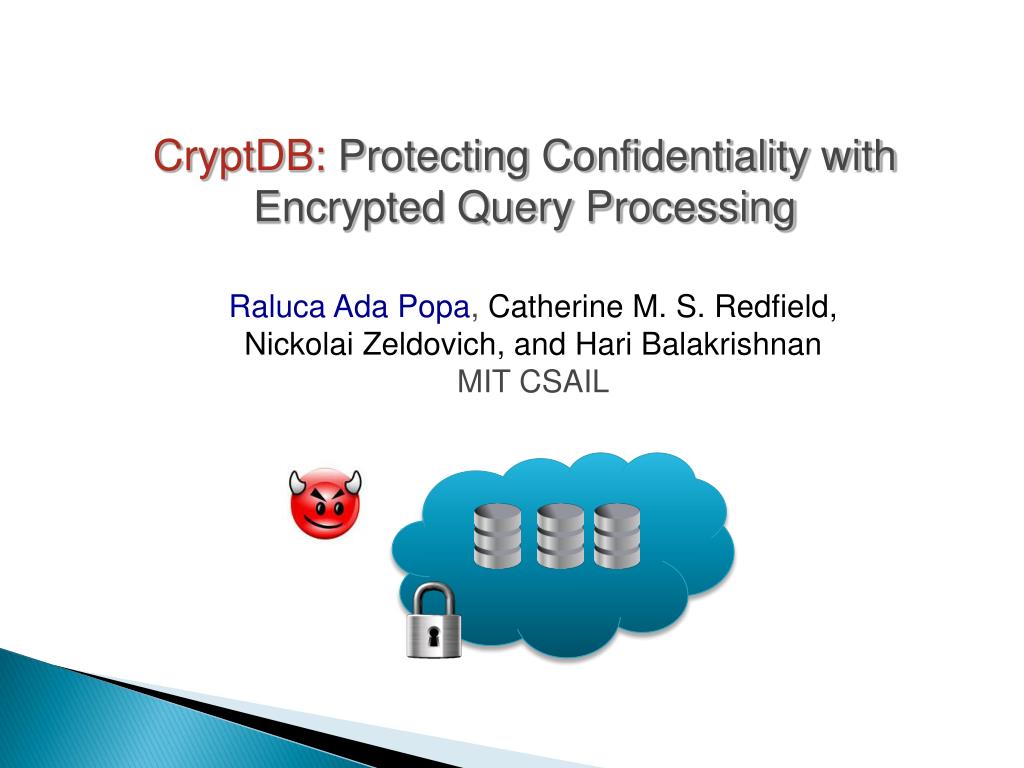 CryptDB: Protecting Confidentiality with Encrypted Query Processing

Raluca Ada Popa, Catherine M. S. Redfield, Nickolai Zeldovich, and Hari Balakrishnan
MIT CSAIL